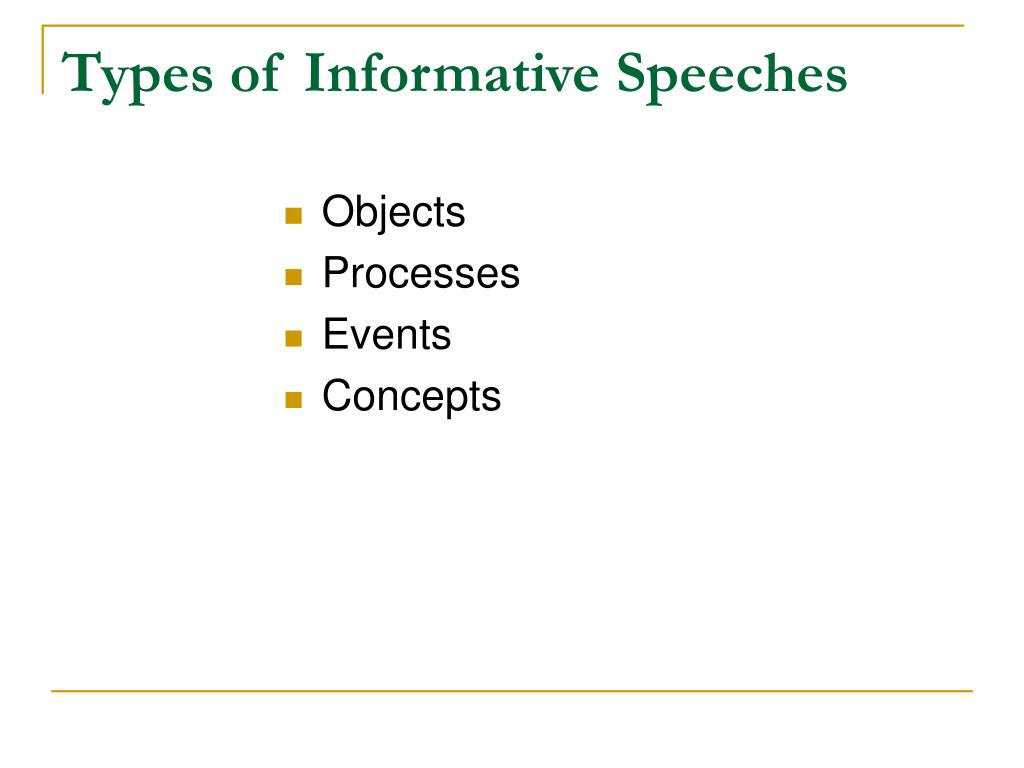 Types of Informative Speeches

- Objects
- Processes
- Events
- Concepts